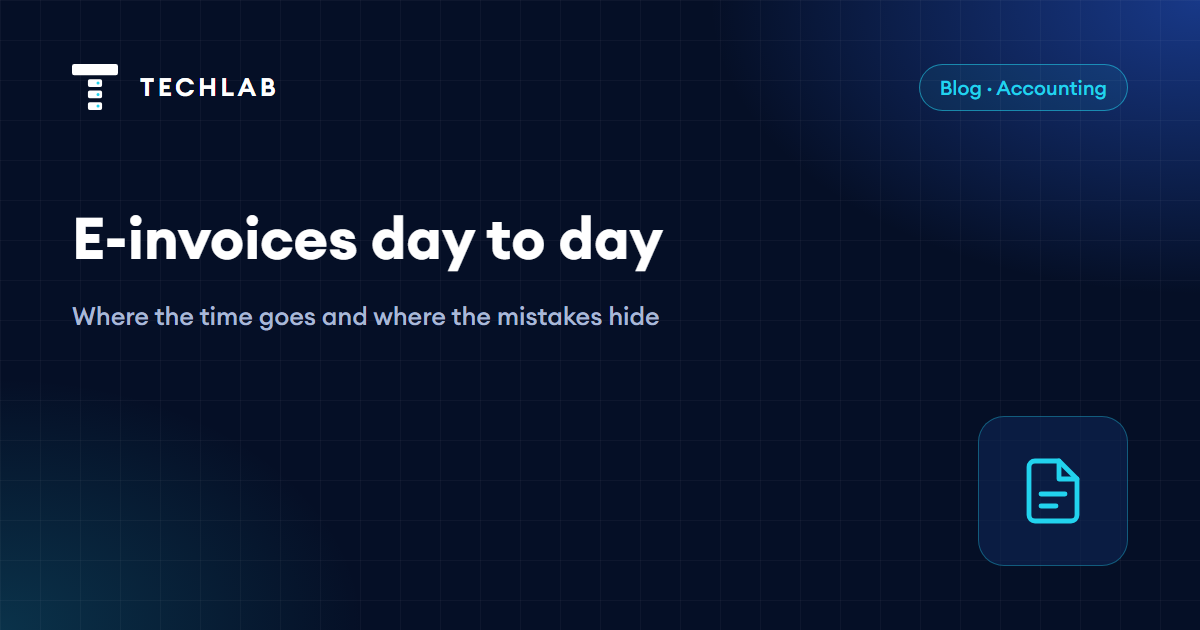 TECHLAB

Blog · Accounting

E-invoices day to day

Where the time goes and where the mistakes hide